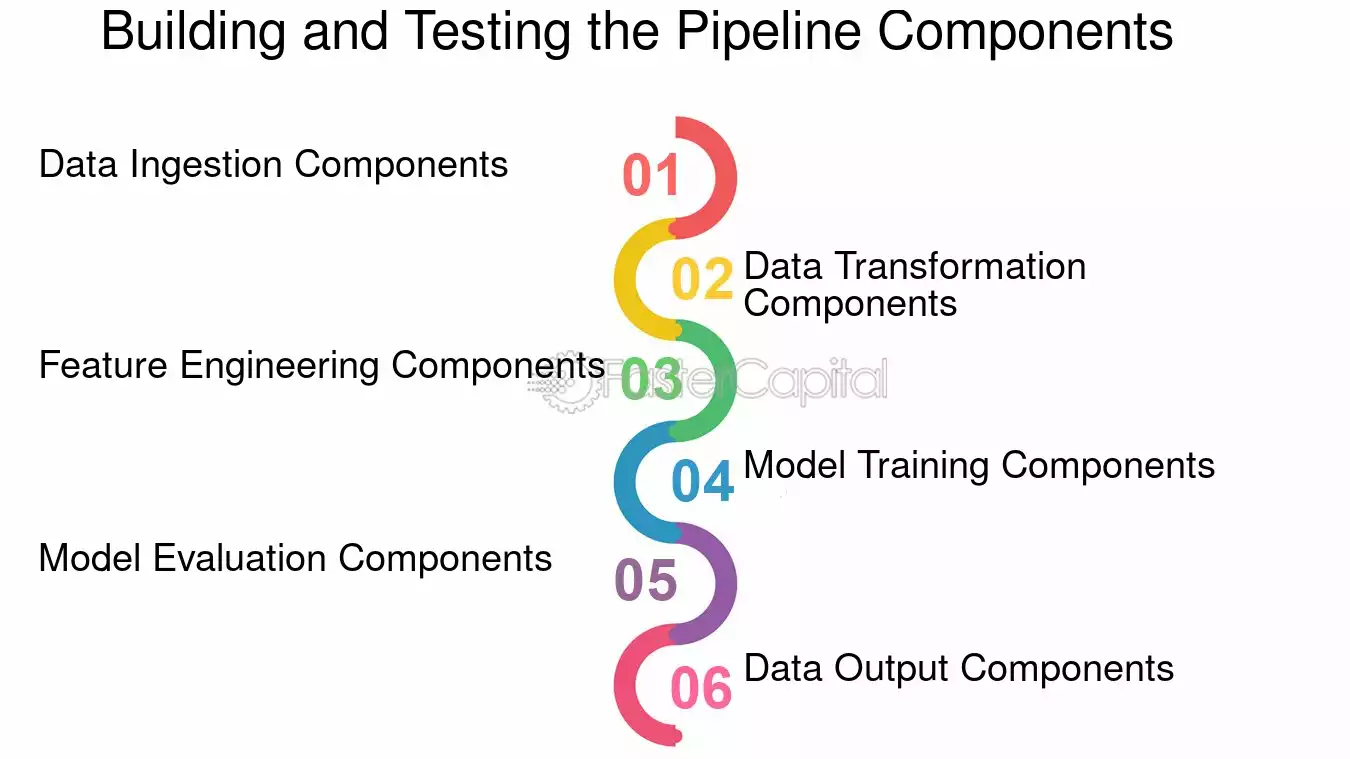 Building and Testing the Pipeline Components

Data Ingestion Components

01

02

Data Transformation Components

Feature Engineering Components

03

FasterCapital

04

Model Training Components

Model Evaluation Components

05

06

Data Output Components